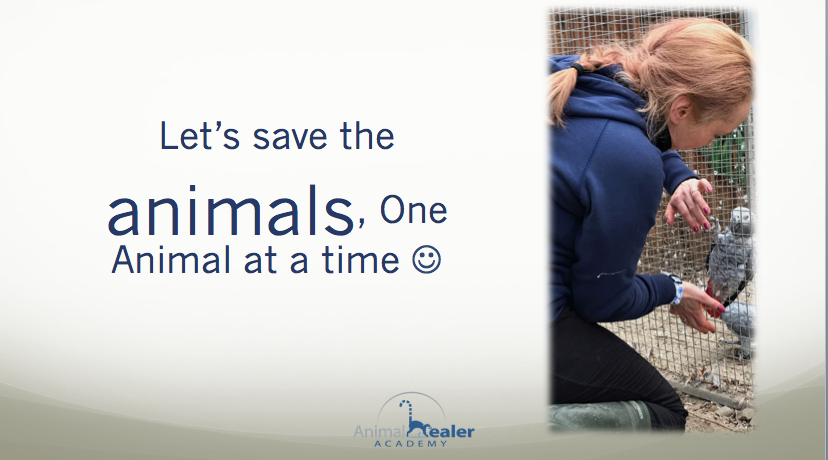 Let's save the animals, One Animal at a time ☺

Animal Healer ACADEMY